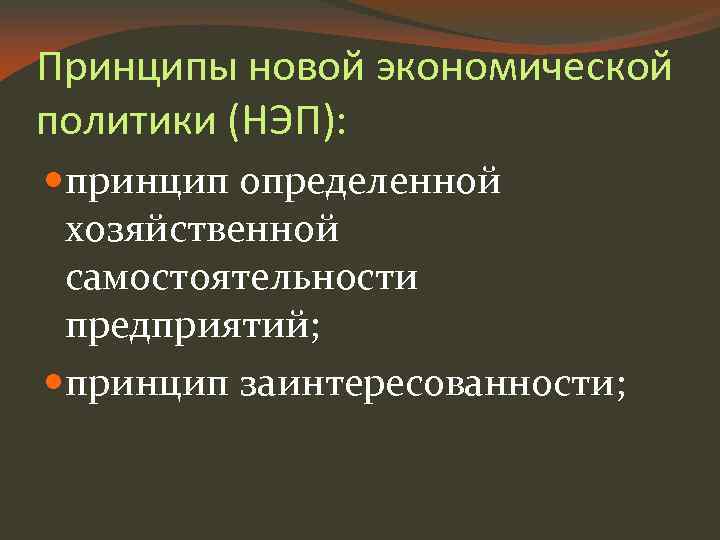 Принципы новой экономической политики (НЭП):

принцип определенной хозяйственной самостоятельности предприятий;

принцип заинтересованности;